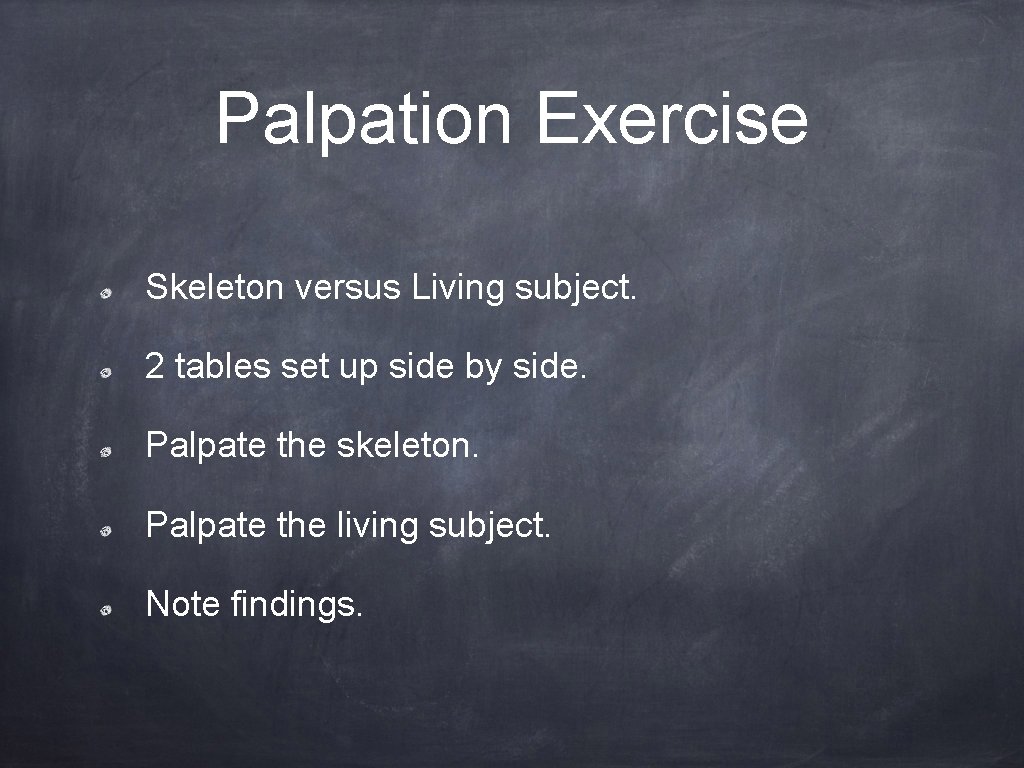 Palpation Exercise

Skeleton versus Living subject.

2 tables set up side by side.

Palpate the skeleton.

Palpate the living subject.

Note findings.